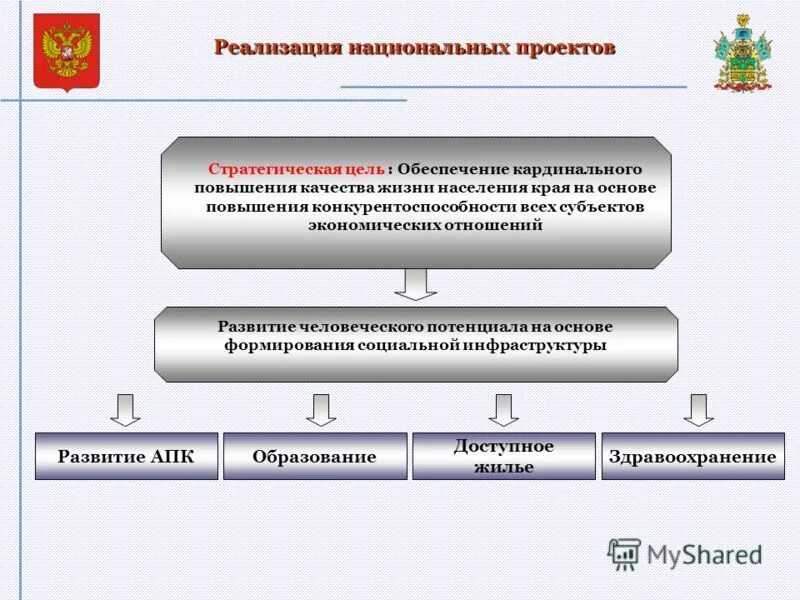 Реализация национальных проектов

Стратегическая цель : Обеспечение кардинального повышения качества жизни населения края на основе повышения конкурентоспособности всех субъектов экономических отношений

Развитие человеческого потенциала на основе формирования социальной инфраструктуры

Развитие АПК

Образование

Доступное жилье

Здравоохранение

MyShared